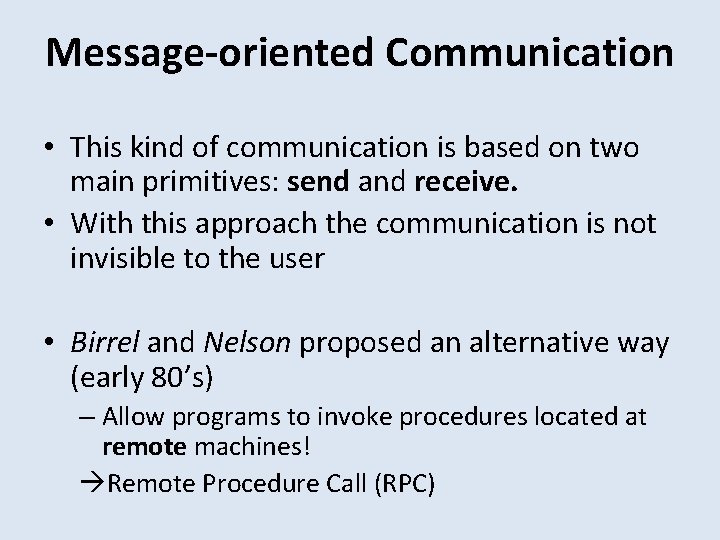 Message-oriented Communication

• This kind of communication is based on two main primitives: send and receive.
• With this approach the communication is not invisible to the user

• Birrel and Nelson proposed an alternative way (early 80's)
– Allow programs to invoke procedures located at remote machines!
→Remote Procedure Call (RPC)